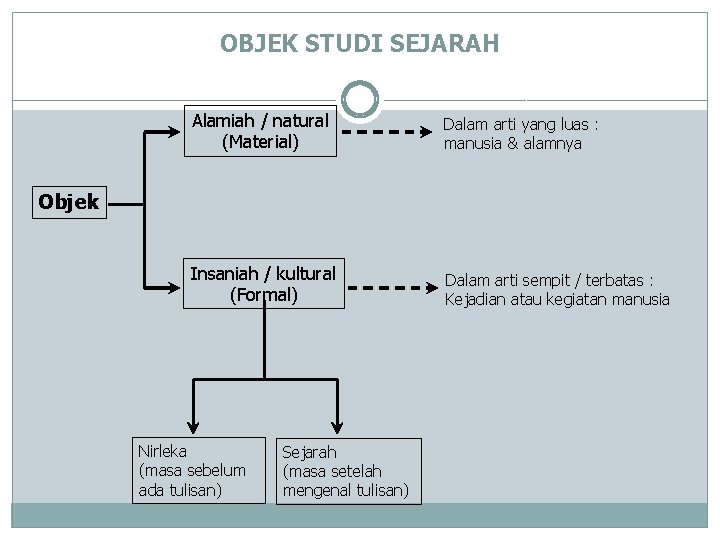 OBJEK STUDI SEJARAH

Objek

Alamiah / natural
(Material)

Dalam arti yang luas :
manusia & alamnya

Insaniah / kultural
(Formal)

Dalam arti sempit / terbatas :
Kejadian atau kegiatan manusia

Nirleka
(masa sebelum ada tulisan)

Sejarah
(masa setelah mengenal tulisan)